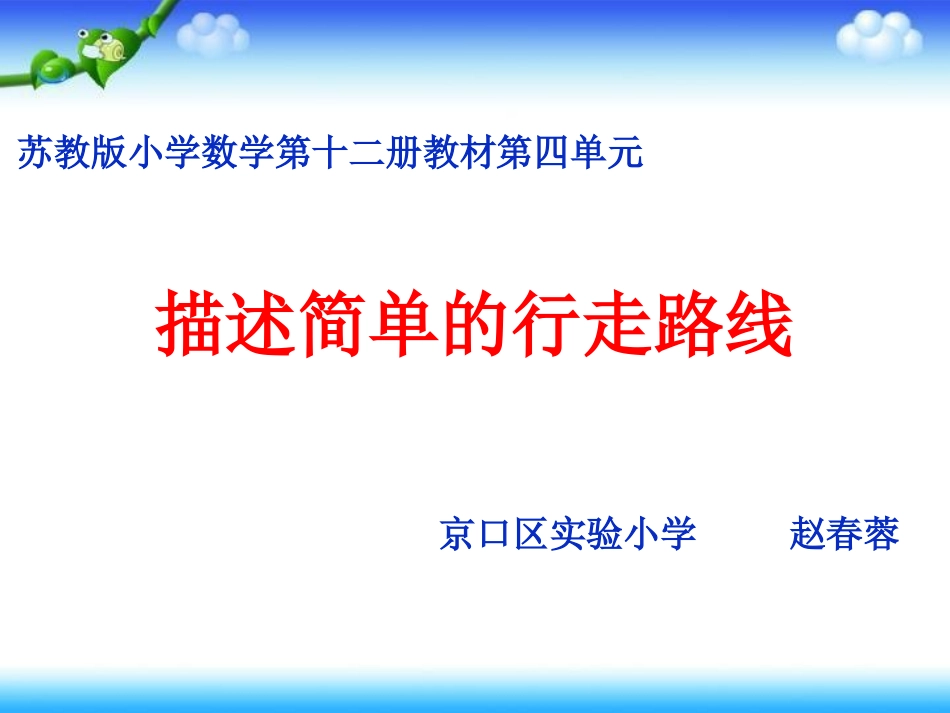 苏教版小学数学第十二册教材第四单元

描述简单的行走路线

京口区实验小学　　赵春蓉